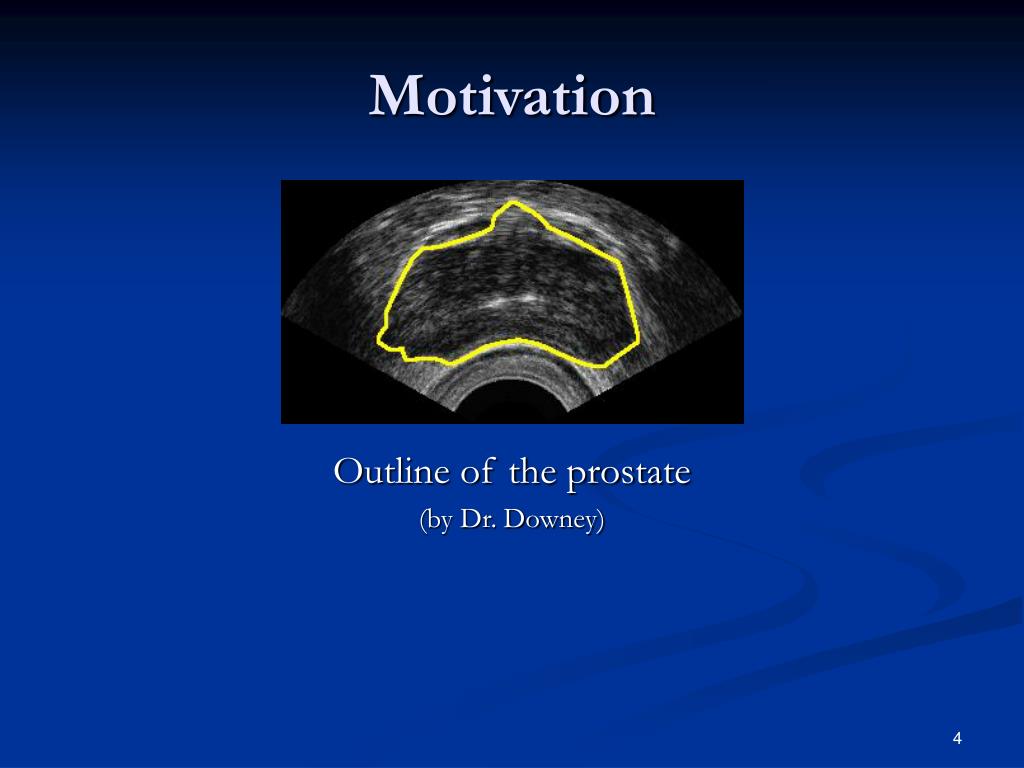 Motivation

Outline of the prostate

(by Dr. Downey)

4